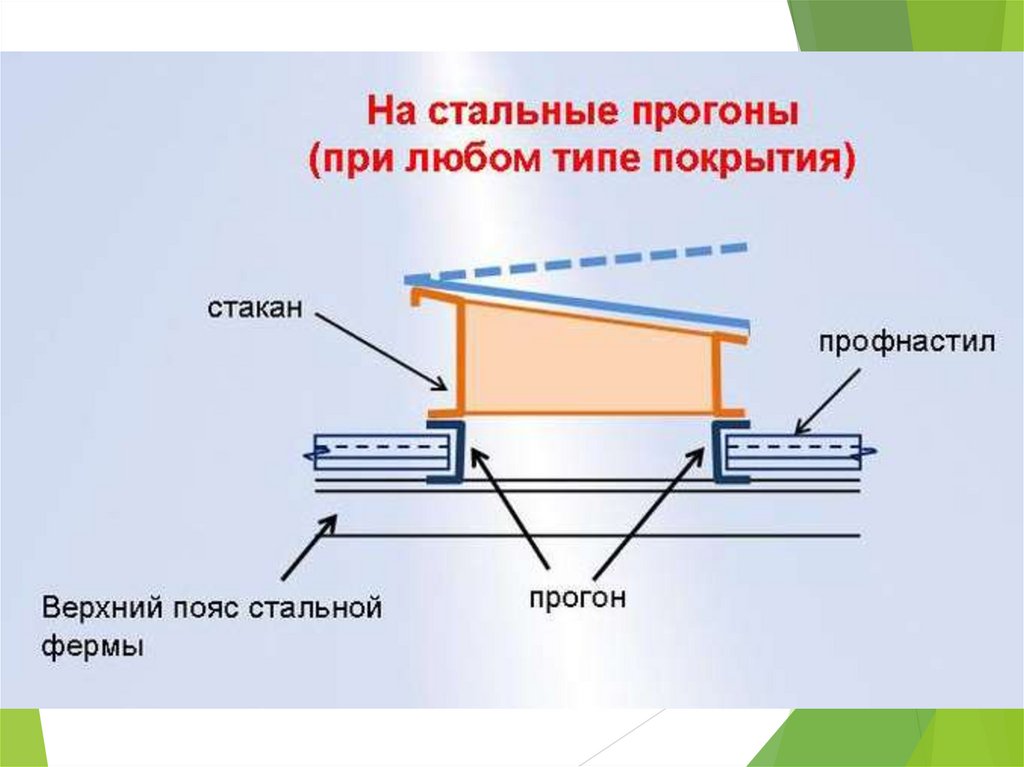 На стальные прогоны
(при любом типе покрытия)

стакан

профнастил

Верхний пояс стальной фермы

прогон